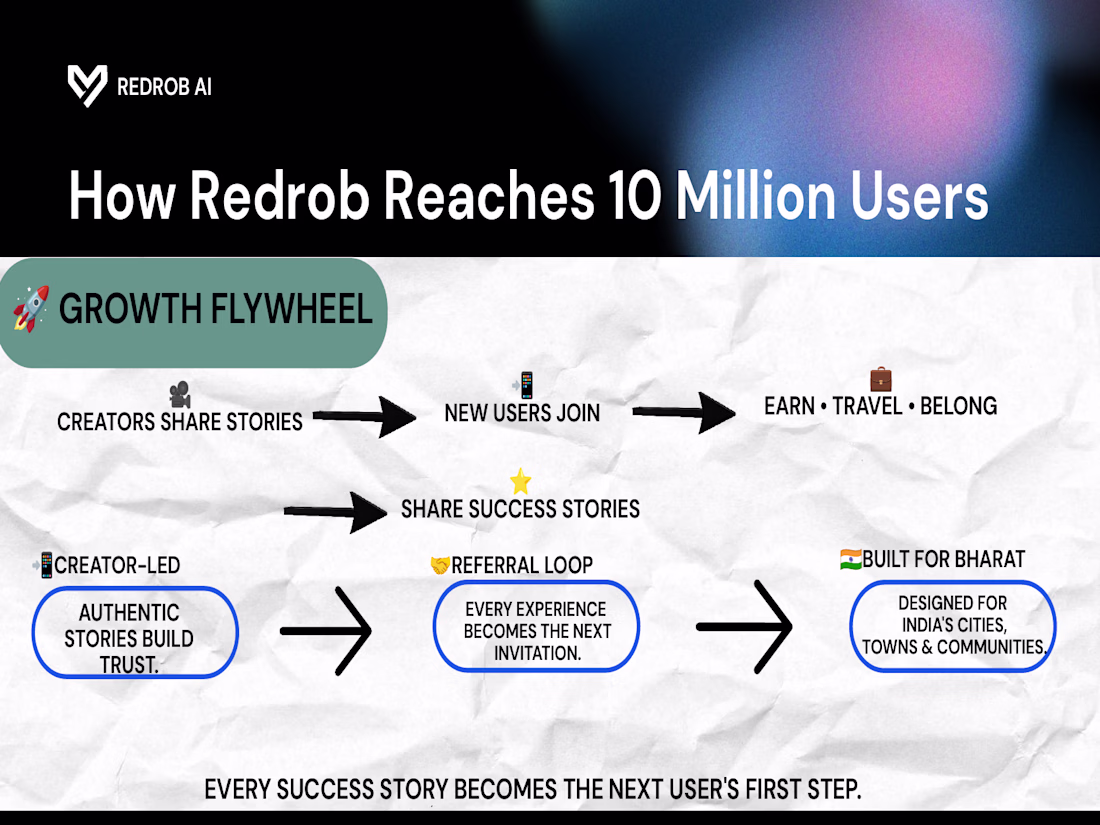 REDROB AI

How Redrob Reaches 10 Million Users

🚀 GROWTH FLYWHEEL

🎥 CREATORS SHARE STORIES

📲 NEW USERS JOIN

💼 EARN • TRAVEL • BELONG

⭐ SHARE SUCCESS STORIES

📲CREATOR-LED

AUTHENTIC STORIES BUILD TRUST.

🤝REFERRAL LOOP

EVERY EXPERIENCE BECOMES THE NEXT INVITATION.

🇮🇳BUILT FOR BHARAT

DESIGNED FOR INDIA'S CITIES, TOWNS & COMMUNITIES.

EVERY SUCCESS STORY BECOMES THE NEXT USER'S FIRST STEP.